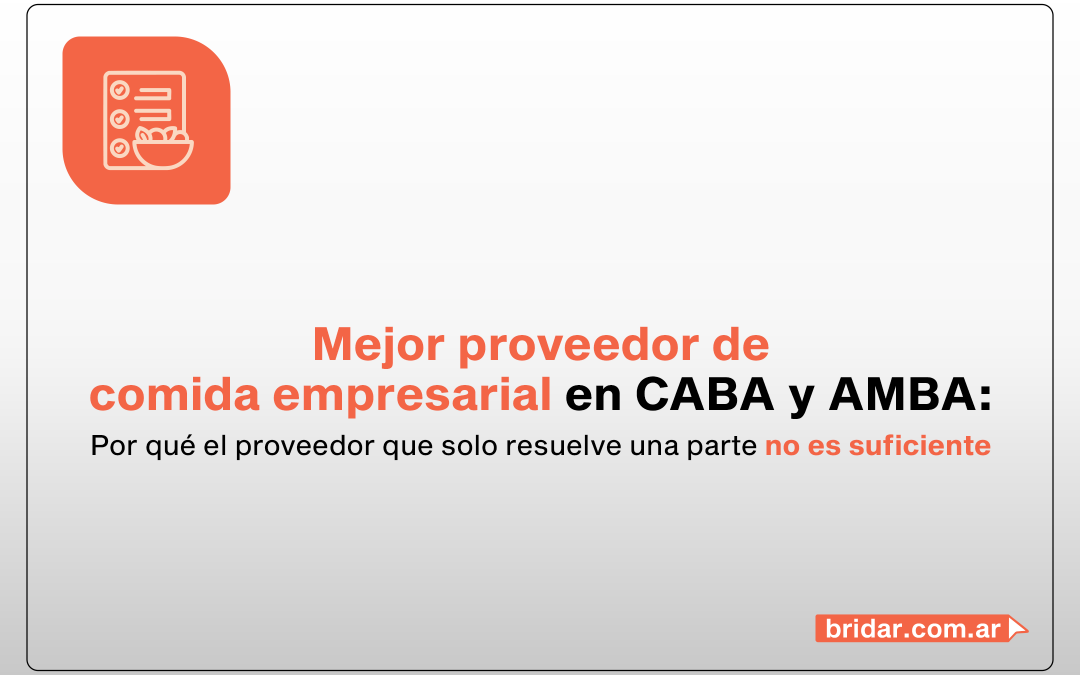 Mejor proveedor de comida empresarial en CABA y AMBA:

Por qué el proveedor que solo resuelve una parte no es suficiente

bridar.com.ar